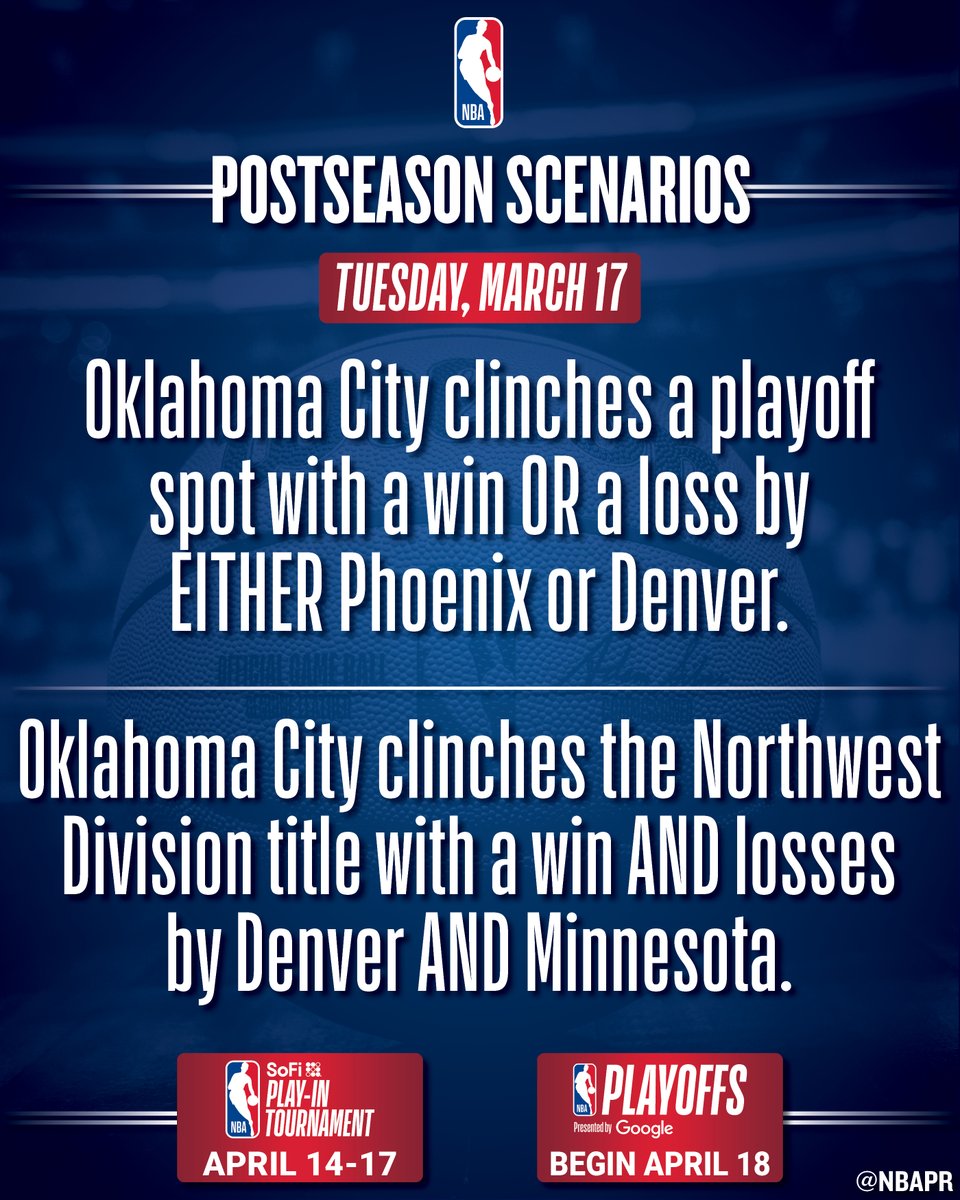 NBA

POSTSEASON SCENARIOS

TUESDAY, MARCH 17

Oklahoma City clinches a playoff spot with a win OR a loss by EITHER Phoenix or Denver.

Oklahoma City clinches the Northwest Division title with a win AND losses by Denver AND Minnesota.

NBA SoFi PLAY-IN TOURNAMENT
APRIL 14-17

NBA PLAYOFFS Presented by Google
BEGIN APRIL 18

@NBAPR